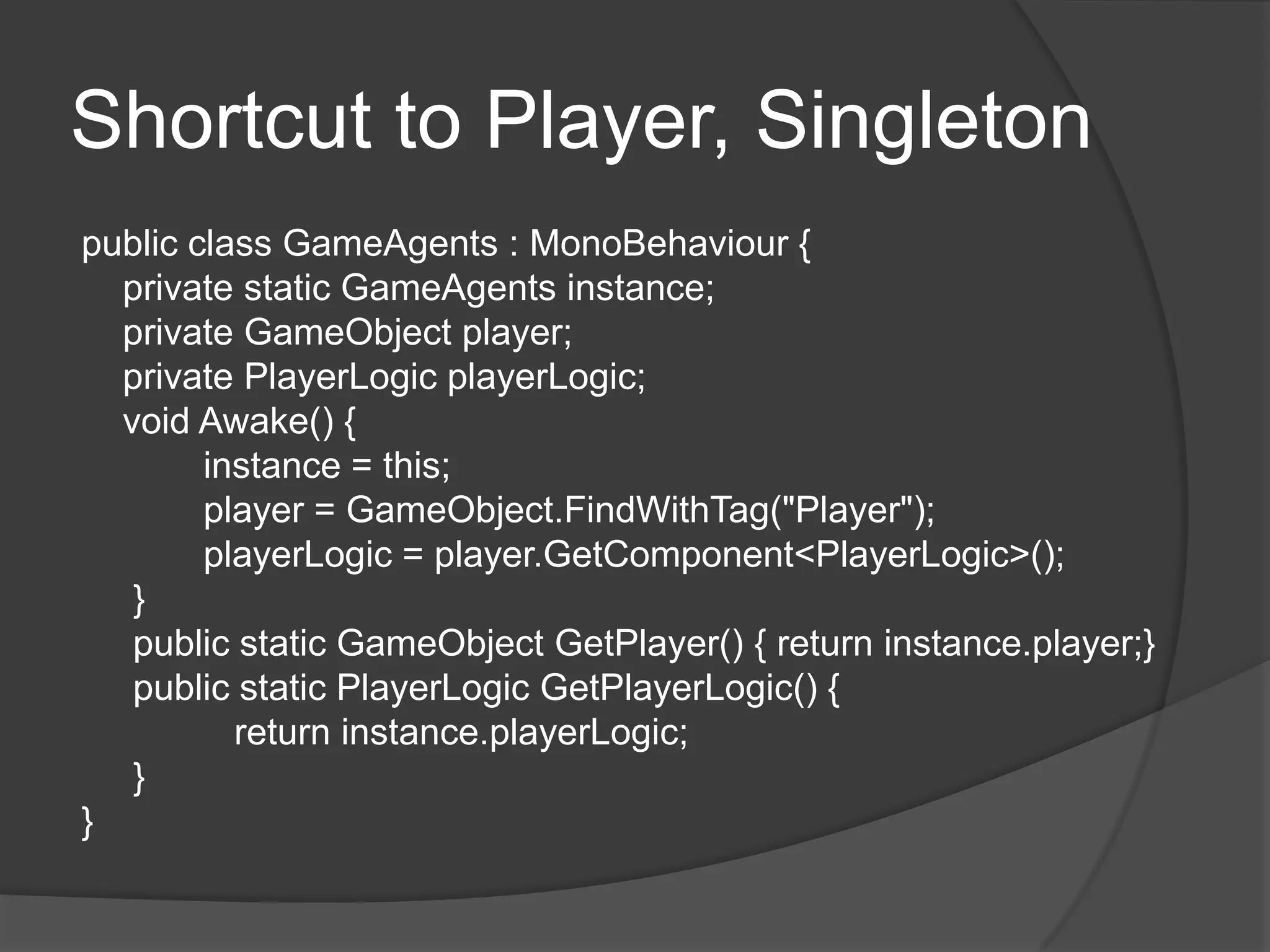 Shortcut to Player, Singleton

public class GameAgents : MonoBehaviour {
    private static GameAgents instance;
    private GameObject player;
    private PlayerLogic playerLogic;
    void Awake() {
        instance = this;
        player = GameObject.FindWithTag("Player");
        playerLogic = player.GetComponent<PlayerLogic>();
    }
    public static GameObject GetPlayer() { return instance.player;}
    public static PlayerLogic GetPlayerLogic() {
        return instance.playerLogic;
    }
}